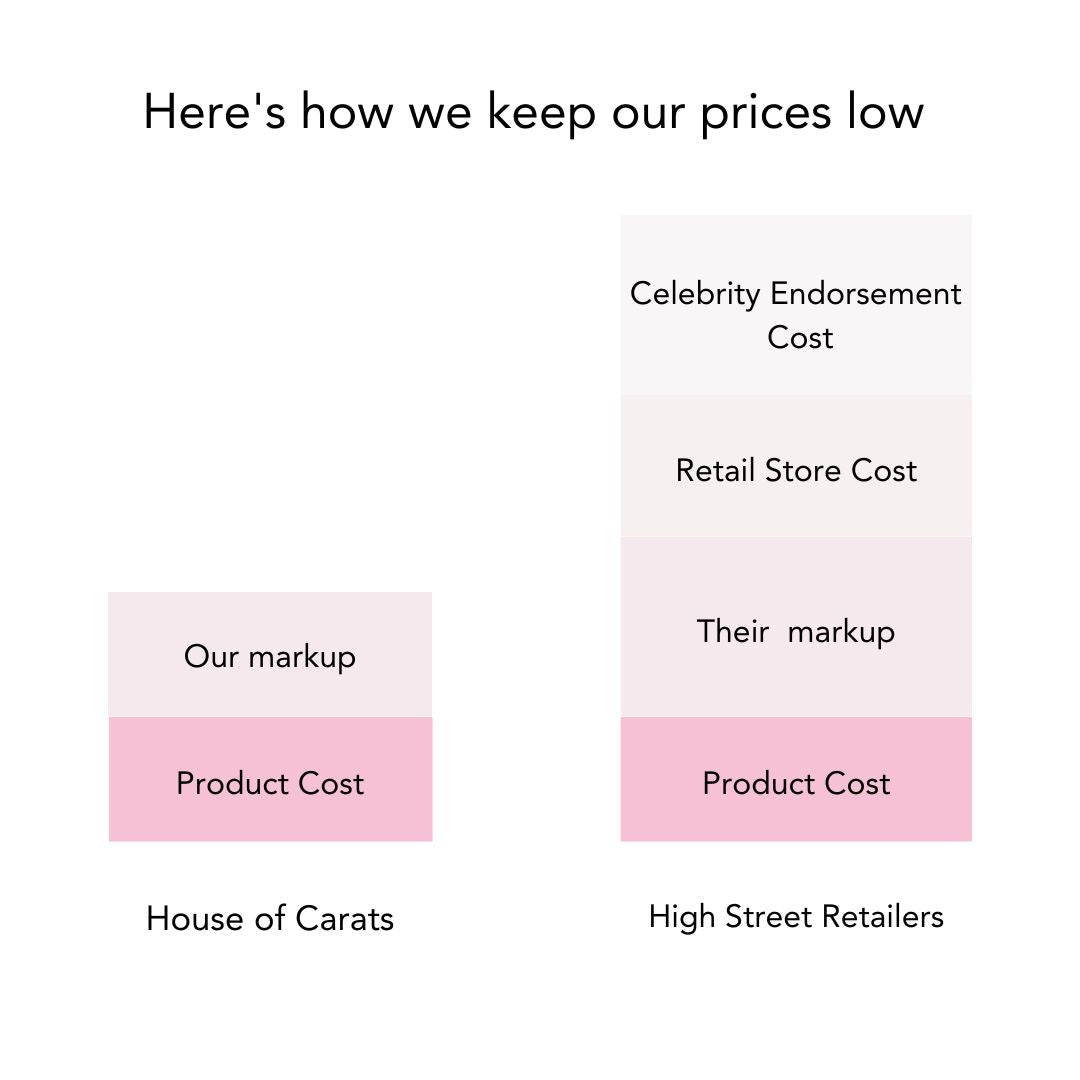 Here's how we keep our prices low

Our markup

Product Cost

House of Carats

Celebrity Endorsement Cost

Retail Store Cost

Their markup

Product Cost

High Street Retailers